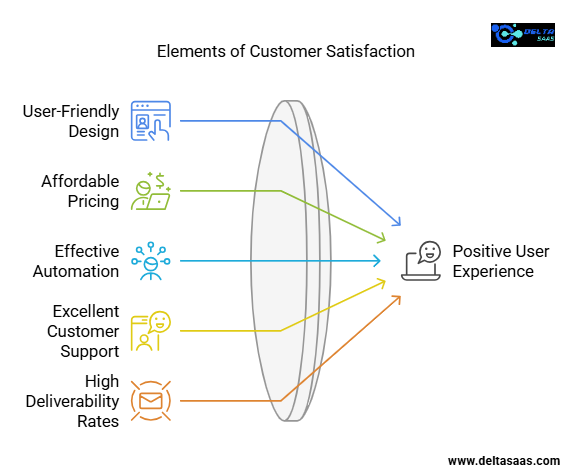 DELTA SAAS

Elements of Customer Satisfaction

User-Friendly Design

Affordable Pricing

Effective Automation

Excellent Customer Support

High Deliverability Rates

Positive User Experience

www.deltasaas.com